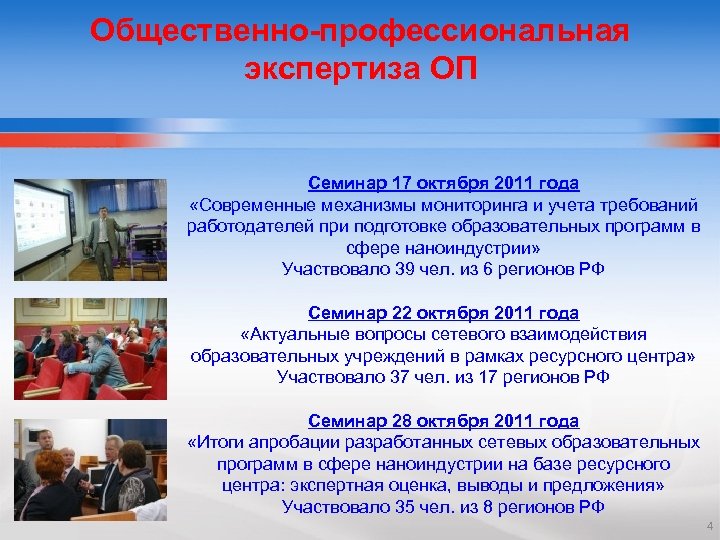 Общественно-профессиональная экспертиза ОП

Семинар 17 октября 2011 года
«Современные механизмы мониторинга и учета требований работодателей при подготовке образовательных программ в сфере наноиндустрии»
Участвовало 39 чел. из 6 регионов РФ

Семинар 22 октября 2011 года
«Актуальные вопросы сетевого взаимодействия образовательных учреждений в рамках ресурсного центра»
Участвовало 37 чел. из 17 регионов РФ

Семинар 28 октября 2011 года
«Итоги апробации разработанных сетевых образовательных программ в сфере наноиндустрии на базе ресурсного центра: экспертная оценка, выводы и предложения»
Участвовало 35 чел. из 8 регионов РФ

4